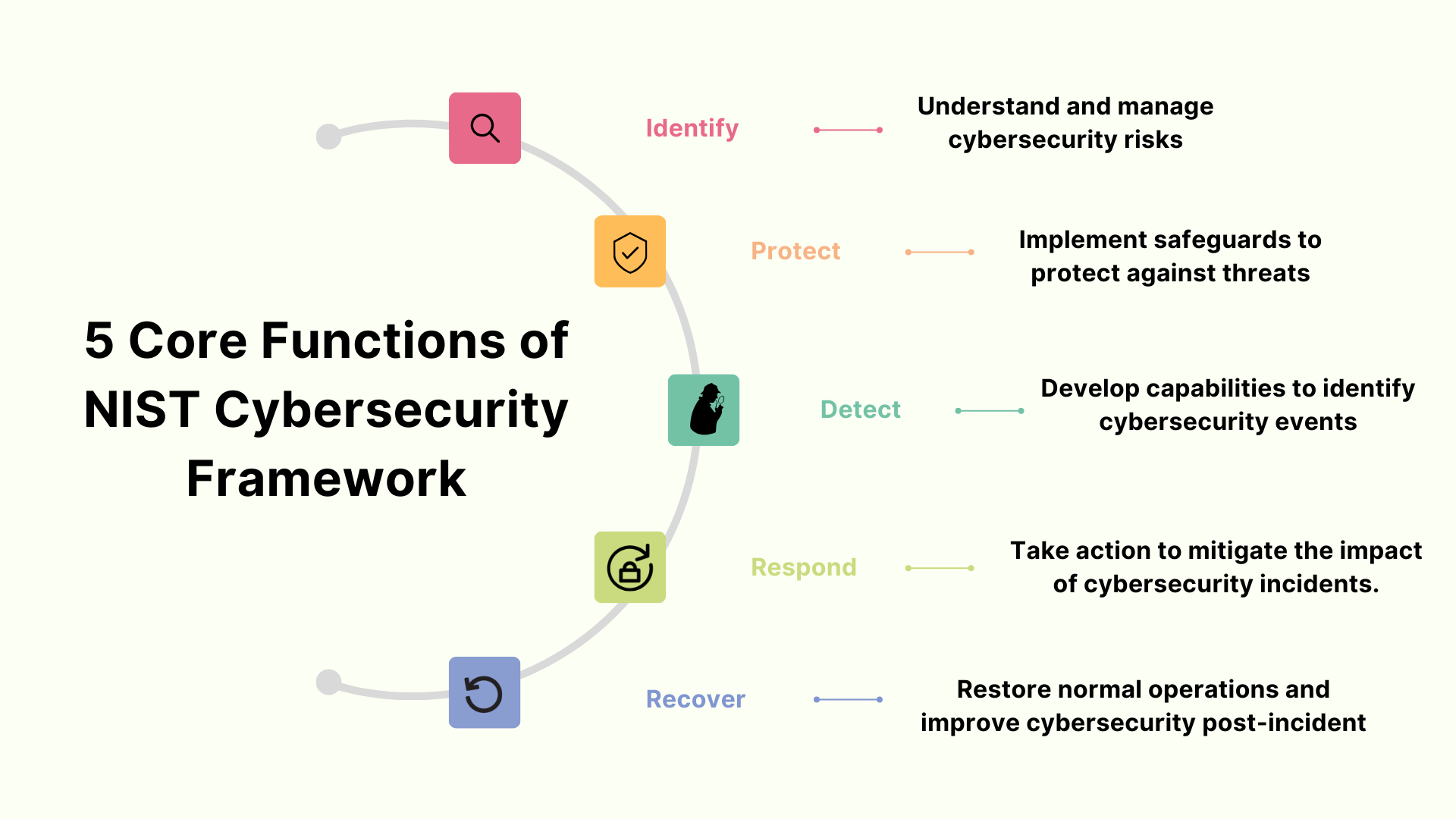 5 Core Functions of NIST Cybersecurity Framework

Identify

Understand and manage cybersecurity risks

Protect

Implement safeguards to protect against threats

Detect

Develop capabilities to identify cybersecurity events

Respond

Take action to mitigate the impact of cybersecurity incidents.

Recover

Restore normal operations and improve cybersecurity post-incident